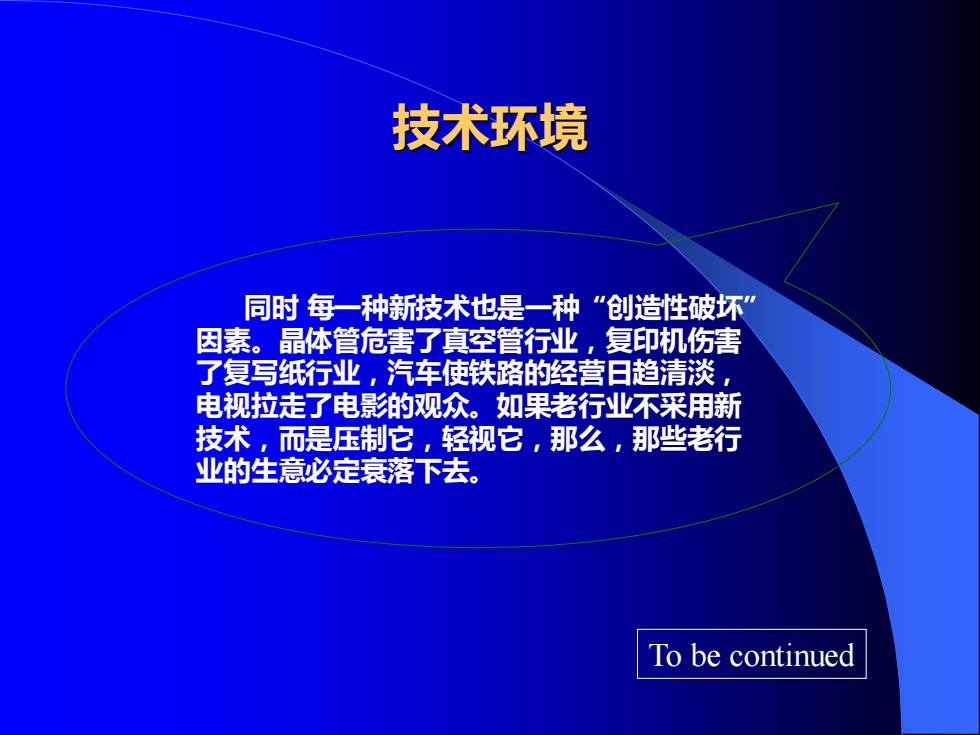 技术环境

同时 每一种新技术也是一种“创造性破坏”因素。晶体管危害了真空管行业，复印机伤害了复写纸行业，汽车使铁路的经营日趋清淡，电视拉走了电影的观众。如果老行业不采用新技术，而是压制它，轻视它，那么，那些老行业的生意必定衰落下去。

To be continued